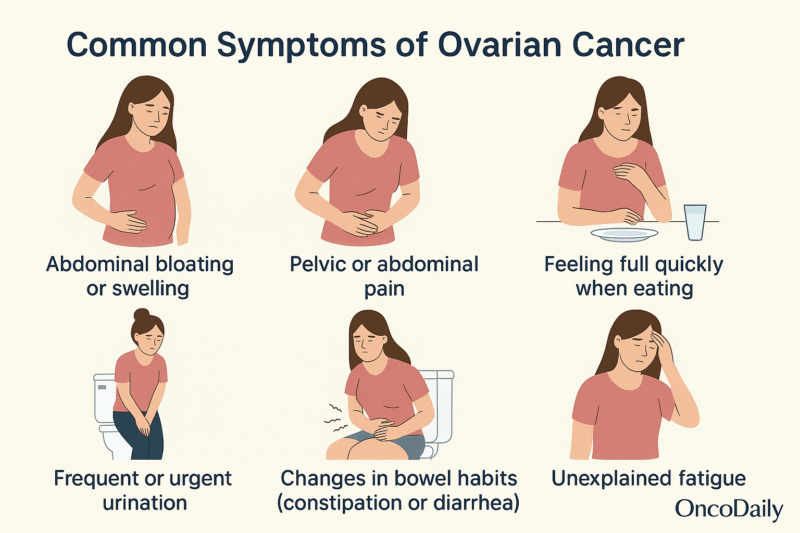 Common Symptoms of Ovarian Cancer

Abdominal bloating or swelling

Pelvic or abdominal pain

Feeling full quickly when eating

Frequent or urgent urination

Changes in bowel habits (constipation or diarrhea)

Unexplained fatigue

OncoDaily